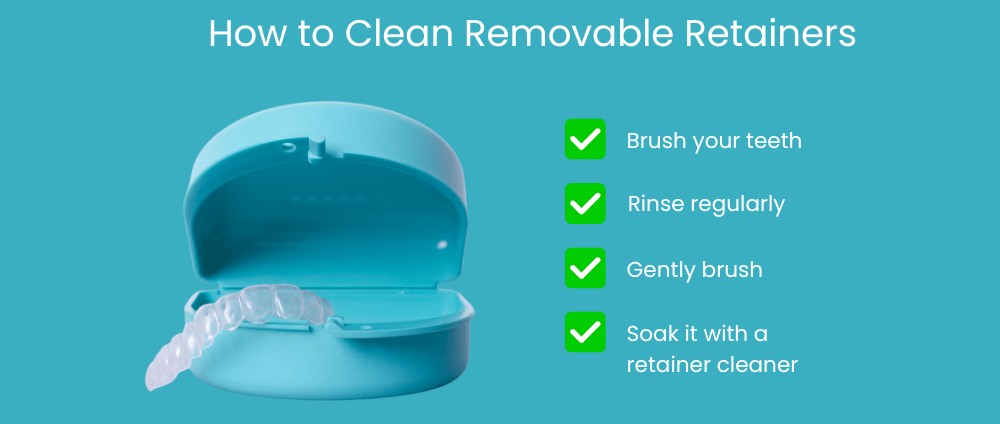 How to Clean Removable Retainers

Brush your teeth

Rinse regularly

Gently brush

Soak it with a retainer cleaner